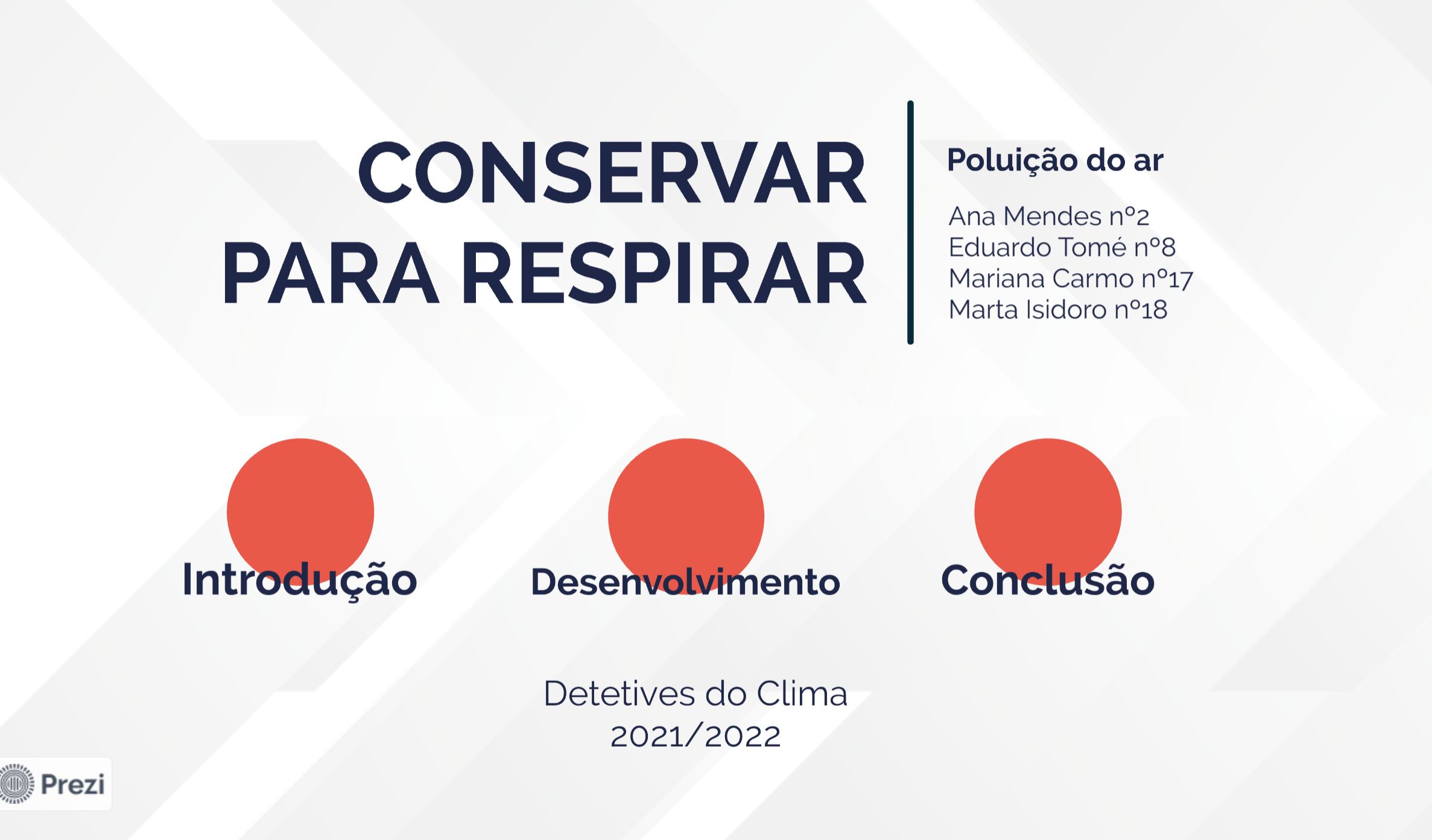 CONSERVAR PARA RESPIRAR

Poluição do ar

Ana Mendes nº2
Eduardo Tomé nº8
Mariana Carmo nº17
Marta Isidoro nº18

Introdução

Desenvolvimento

Conclusão

Detetives do Clima
2021/2022

Prezi